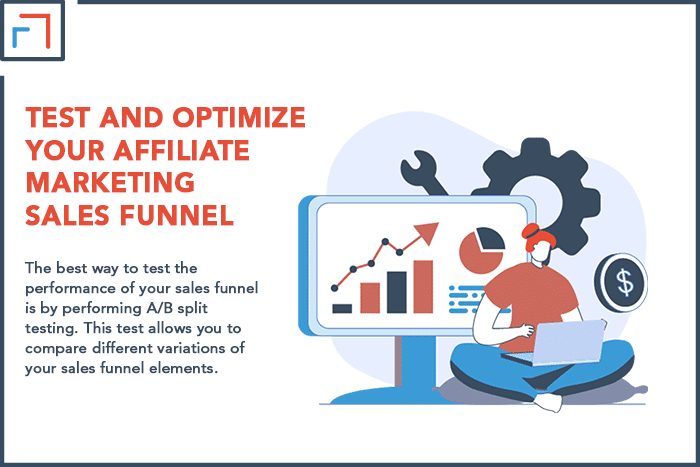 TEST AND OPTIMIZE YOUR AFFILIATE MARKETING SALES FUNNEL

The best way to test the performance of your sales funnel is by performing A/B split testing. This test allows you to compare different variations of your sales funnel elements.

$